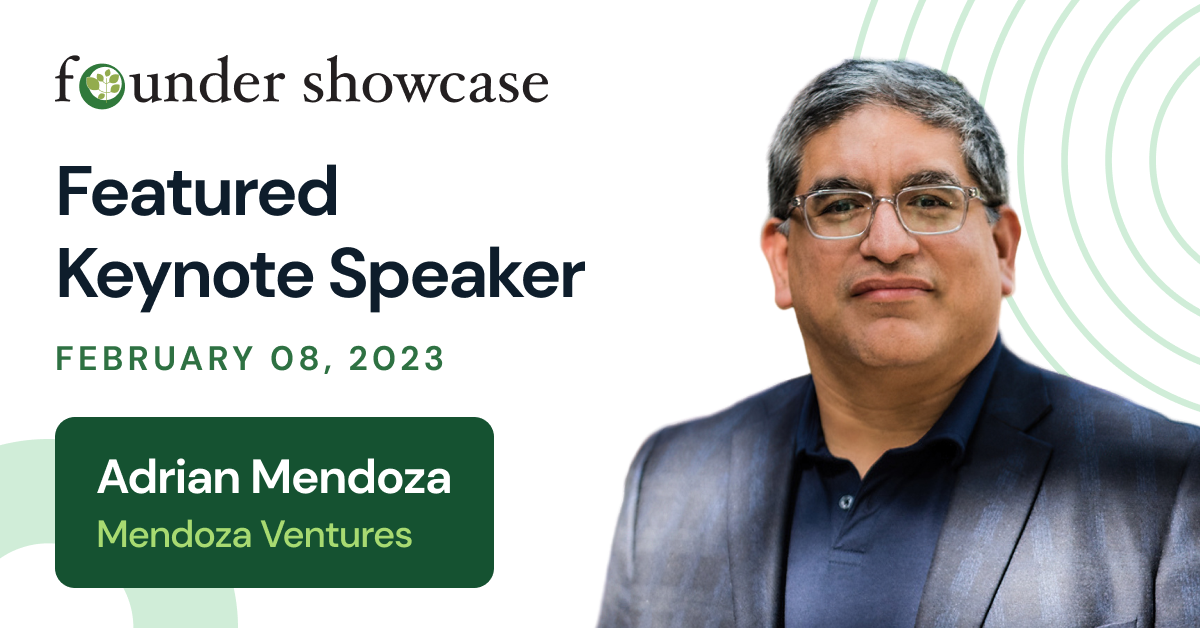 founder showcase

Featured Keynote Speaker

FEBRUARY 08, 2023

Adrian Mendoza
Mendoza Ventures